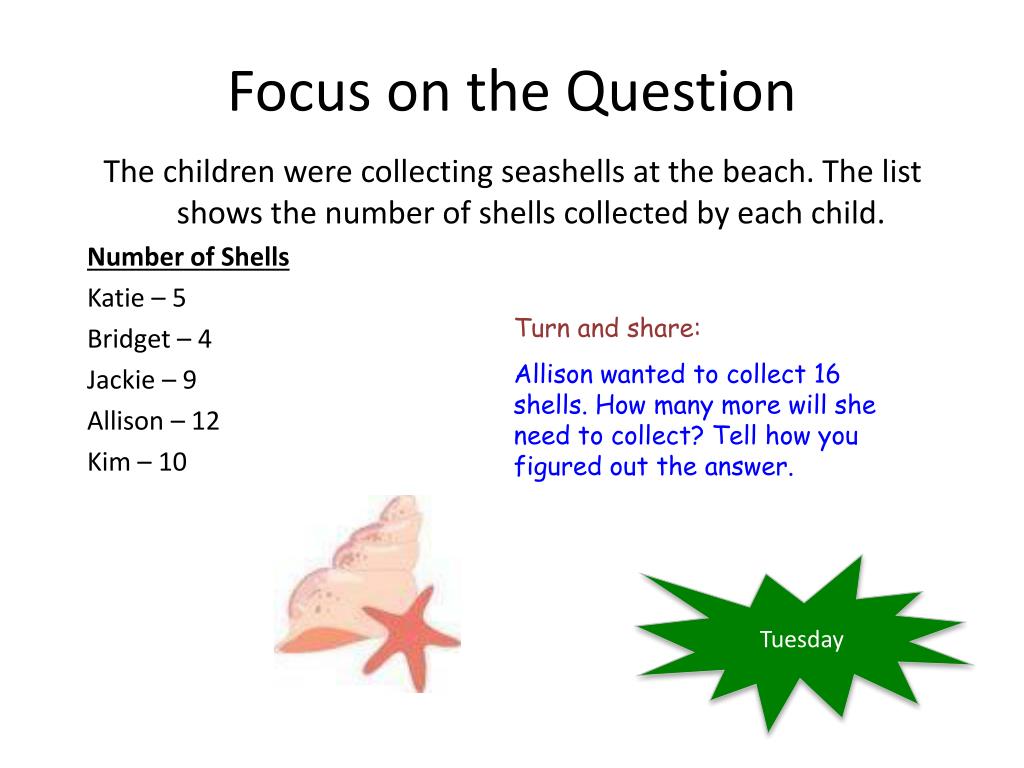 Focus on the Question

The children were collecting seashells at the beach. The list shows the number of shells collected by each child.

Number of Shells

Katie – 5

Bridget – 4

Jackie – 9

Allison – 12

Kim – 10

Turn and share:

Allison wanted to collect 16 shells. How many more will she need to collect? Tell how you figured out the answer.

Tuesday